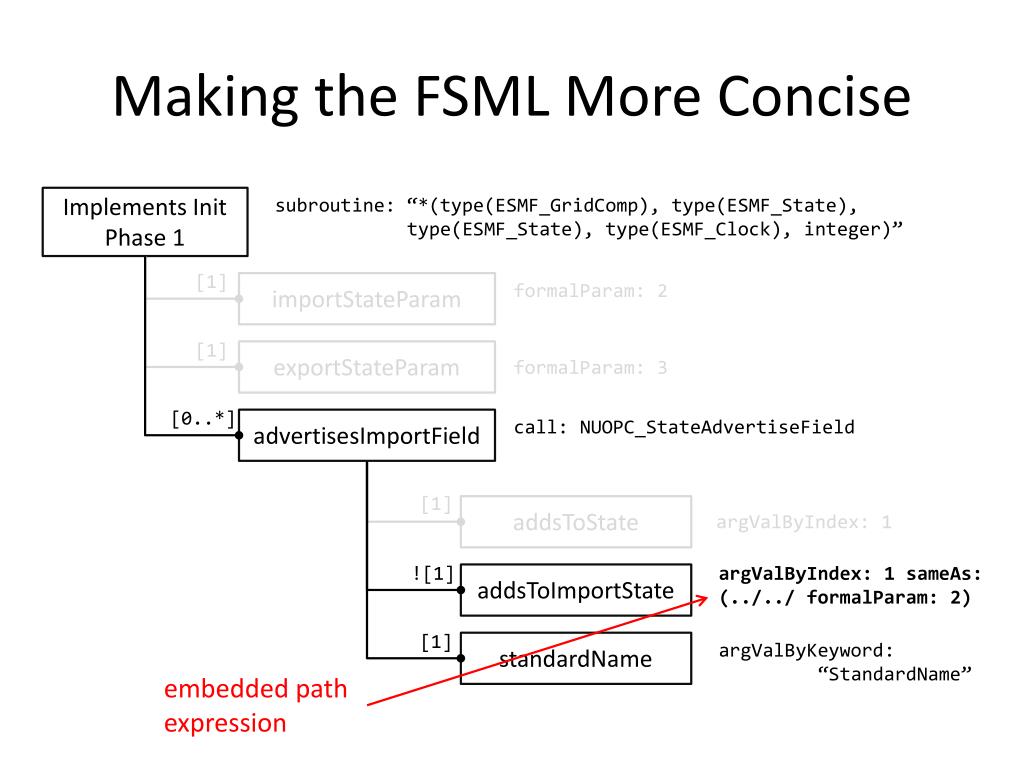 Making the FSML More Concise

Implements Init Phase 1

subroutine: “*(type(ESMF_GridComp), type(ESMF_State), type(ESMF_State), type(ESMF_Clock), integer)”

[1]
importStateParam
formalParam: 2

[1]
exportStateParam
formalParam: 3

[0..*]
advertisesImportField
call: NUOPC_StateAdvertiseField

[1]
addsToState
argValByIndex: 1

![1]
addsToImportState
argValByIndex: 1 sameAs: (../../ formalParam: 2)

[1]
standardName
argValByKeyword: “StandardName”

embedded path expression